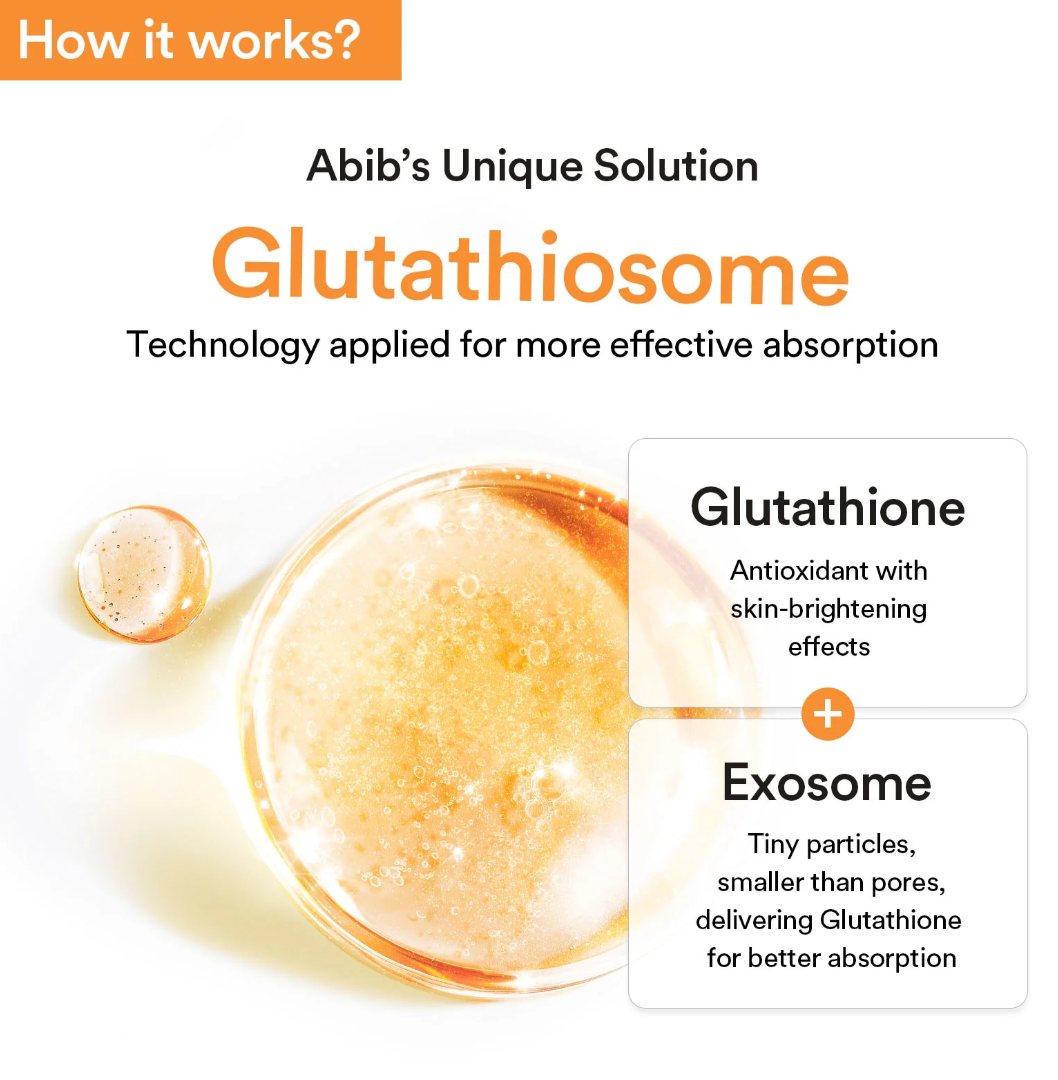 How it works?

Abib's Unique Solution

Glutathiosome

Technology applied for more effective absorption

Glutathione

Antioxidant with skin-brightening effects

+

Exosome

Tiny particles, smaller than pores, delivering Glutathione for better absorption